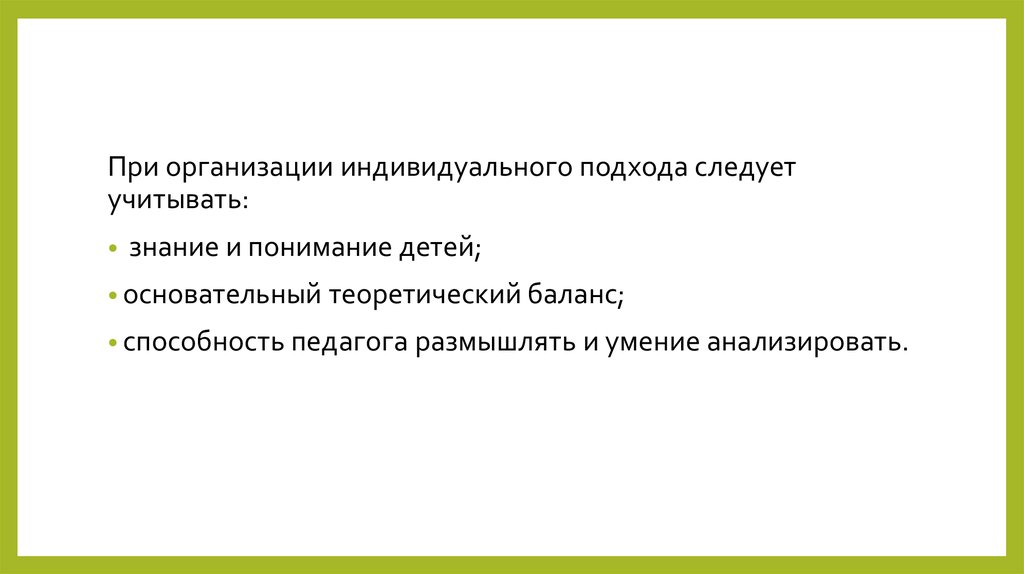 При организации индивидуального подхода следует учитывать:

• знание и понимание детей;

• основательный теоретический баланс;

• способность педагога размышлять и умение анализировать.